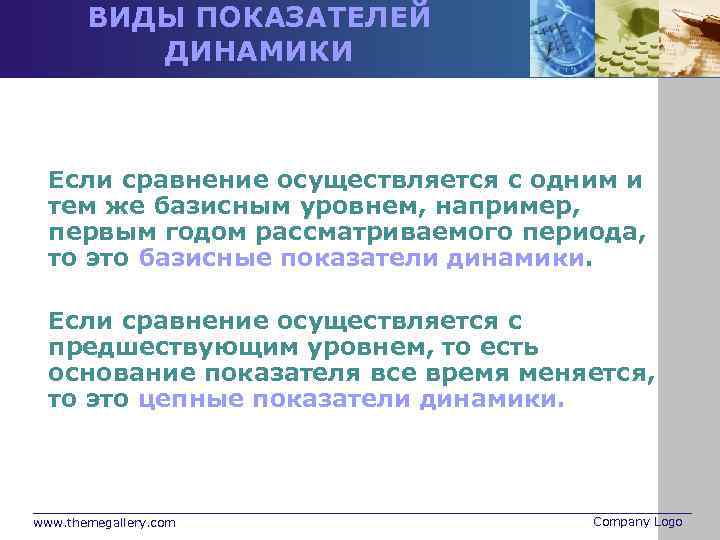 ВИДЫ ПОКАЗАТЕЛЕЙ ДИНАМИКИ

Если сравнение осуществляется с одним и тем же базисным уровнем, например, первым годом рассматриваемого периода, то это базисные показатели динамики.

Если сравнение осуществляется с предшествующим уровнем, то есть основание показателя все время меняется, то это цепные показатели динамики.

www.themegallery.com

Company Logo